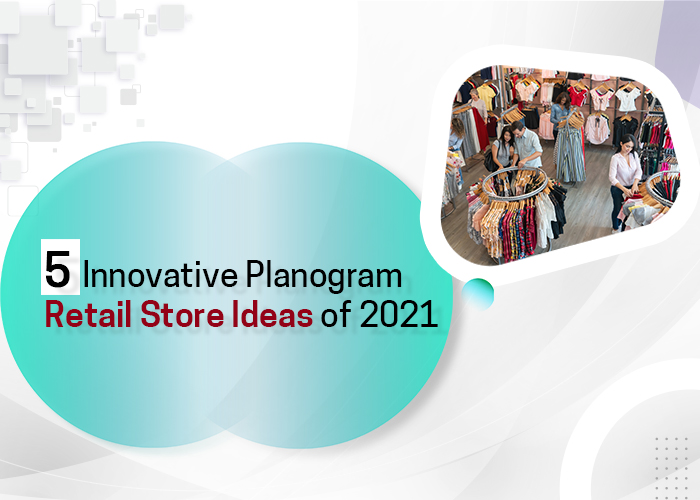 5 Innovative Planogram Retail Store Ideas of 2021